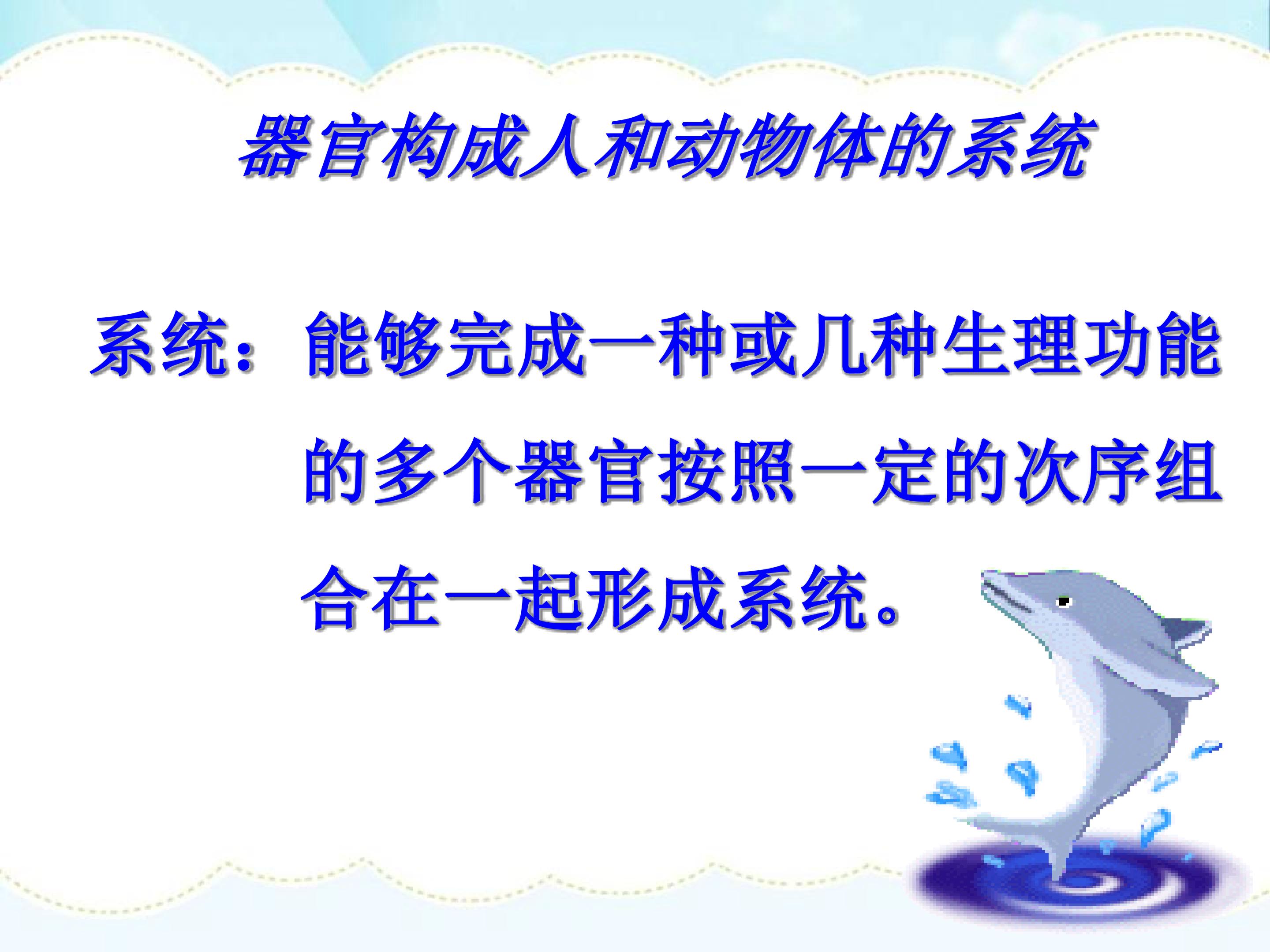 器官构成人和动物体的系统

系统：能够完成一种或几种生理功能的多个器官按照一定的次序组合在一起形成系统。